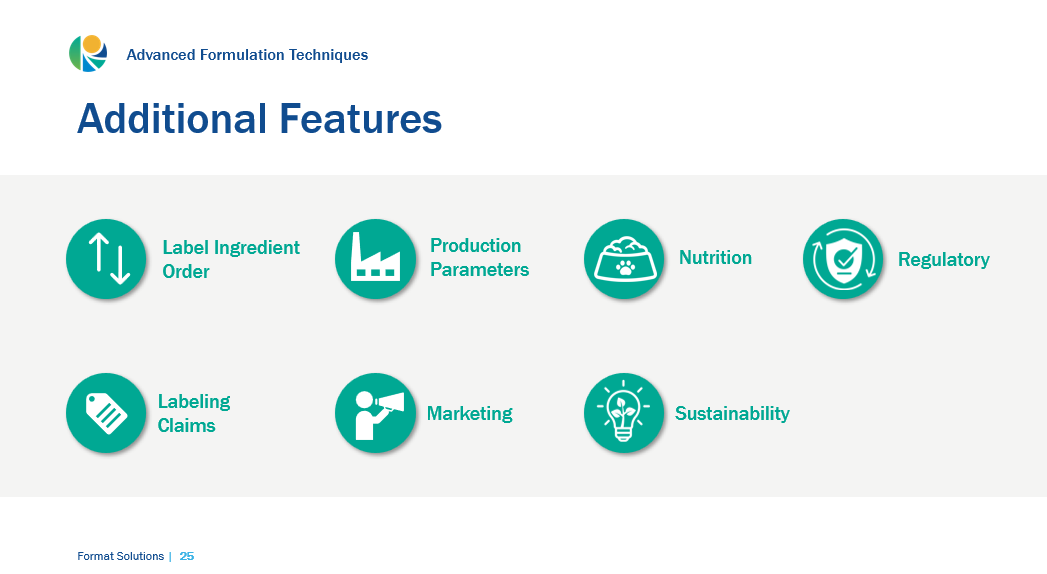 Advanced Formulation Techniques

Additional Features

Label Ingredient Order

Production Parameters

Nutrition

Regulatory

Labeling Claims

Marketing

Sustainability

Format Solutions | 25